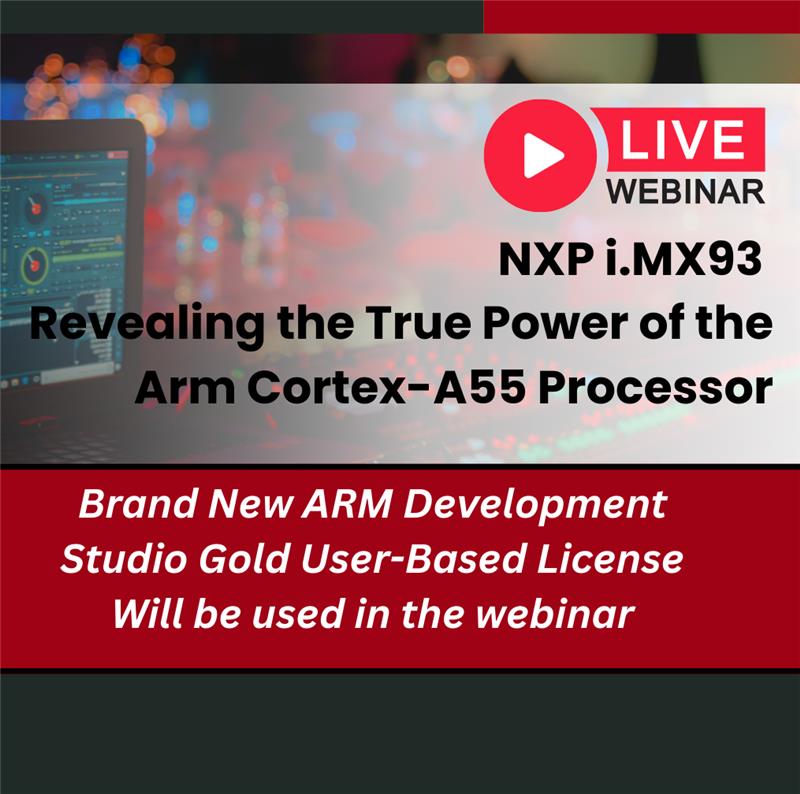 LIVE
WEBINAR

NXP i.MX93
Revealing the True Power of the Arm Cortex-A55 Processor

Brand New ARM Development Studio Gold User-Based License Will be used in the webinar